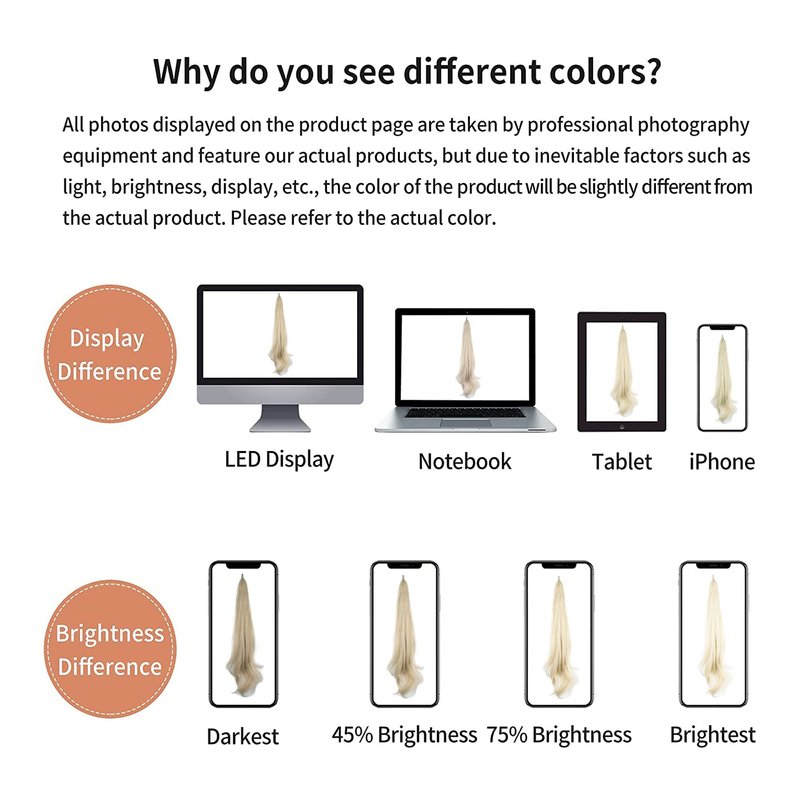 Why do you see different colors?

All photos displayed on the product page are taken by professional photography equipment and feature our actual products, but due to inevitable factors such as light, brightness, display, etc., the color of the product will be slightly different from the actual product. Please refer to the actual color.

Display Difference

LED Display

Notebook

Tablet

iPhone

Brightness Difference

Darkest

45% Brightness

75% Brightness

Brightest